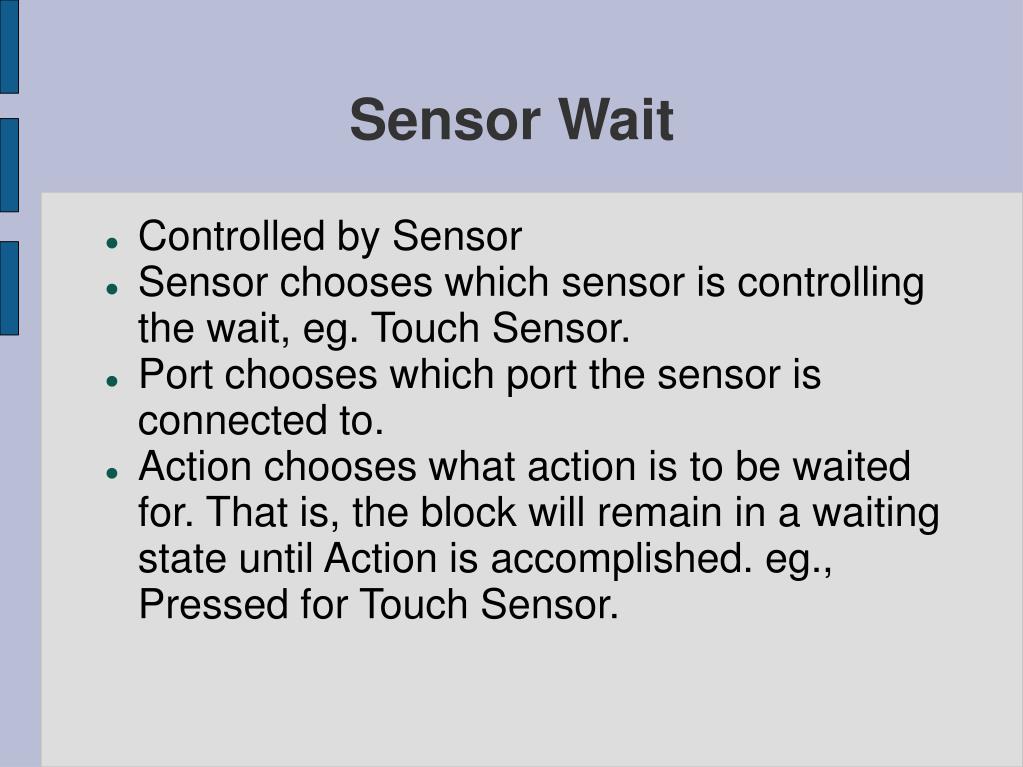 Sensor Wait

- Controlled by Sensor
- Sensor chooses which sensor is controlling the wait, eg. Touch Sensor.
- Port chooses which port the sensor is connected to.
- Action chooses what action is to be waited for. That is, the block will remain in a waiting state until Action is accomplished. eg., Pressed for Touch Sensor.